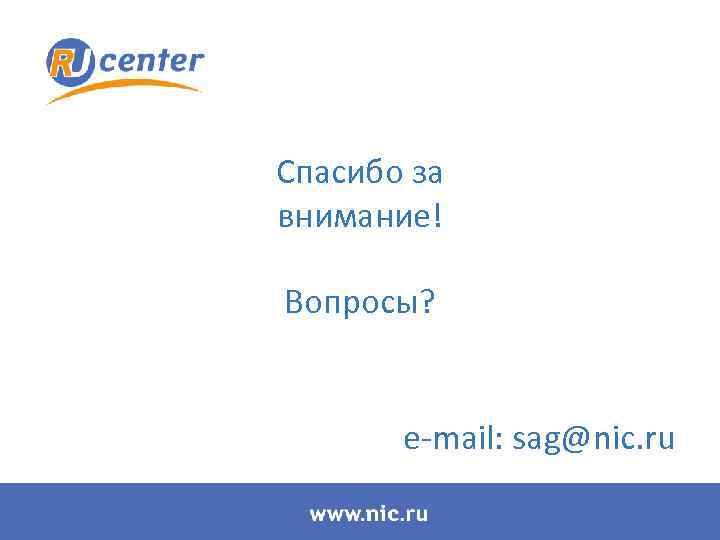 RU center

Спасибо за внимание!

Вопросы?

e-mail: sag@nic.ru

www.nic.ru